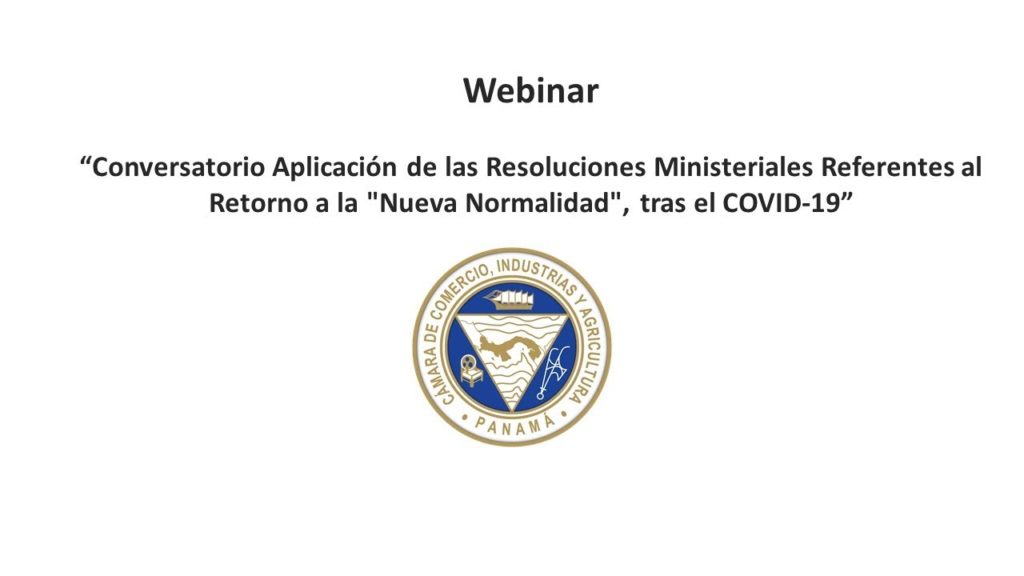 Webinar

“Conversatorio Aplicación de las Resoluciones Ministeriales Referentes al Retorno a la "Nueva Normalidad", tras el COVID-19”

CAMARA DE COMERCIO, INDUSTRIAS Y AGRICULTURA

PANAMÁ